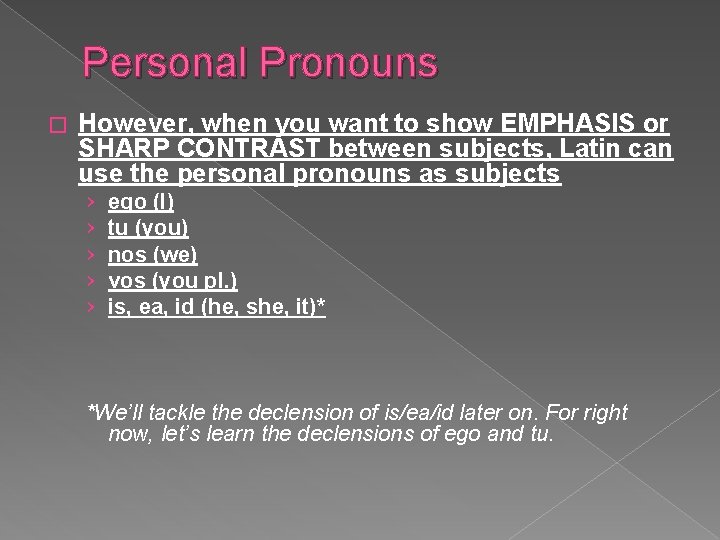 Personal Pronouns

However, when you want to show EMPHASIS or SHARP CONTRAST between subjects, Latin can use the personal pronouns as subjects

› ego (I)
› tu (you)
› nos (we)
› vos (you pl.)
› is, ea, id (he, she, it)*

*We'll tackle the declension of is/ea/id later on. For right now, let's learn the declensions of ego and tu.